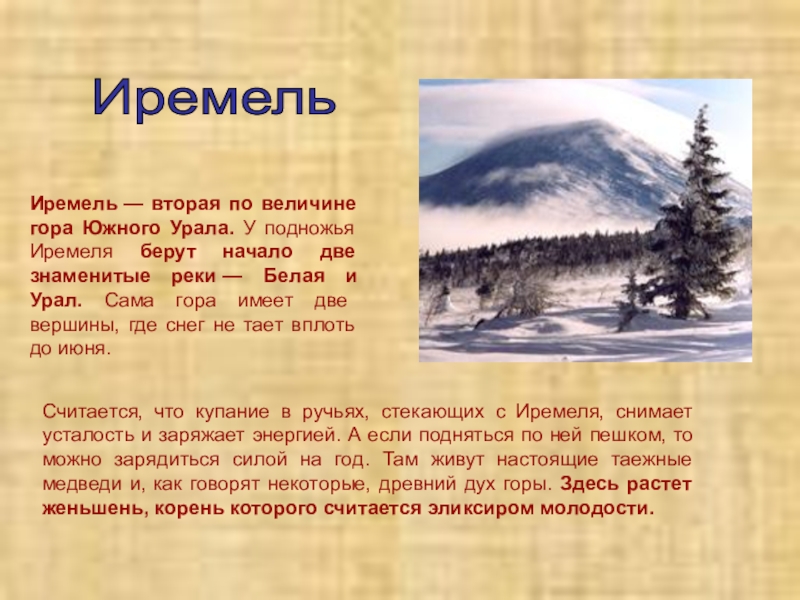 Иремель

Иремель — вторая по величине гора Южного Урала. У подножья Иремеля берут начало две знаменитые реки — Белая и Урал. Сама гора имеет две вершины, где снег не тает вплоть до июня.

Считается, что купание в ручьях, стекающих с Иремеля, снимает усталость и заряжает энергией. А если подняться по ней пешком, то можно зарядиться силой на год. Там живут настоящие таежные медведи и, как говорят некоторые, древний дух горы. Здесь растет женьшень, корень которого считается эликсиром молодости.